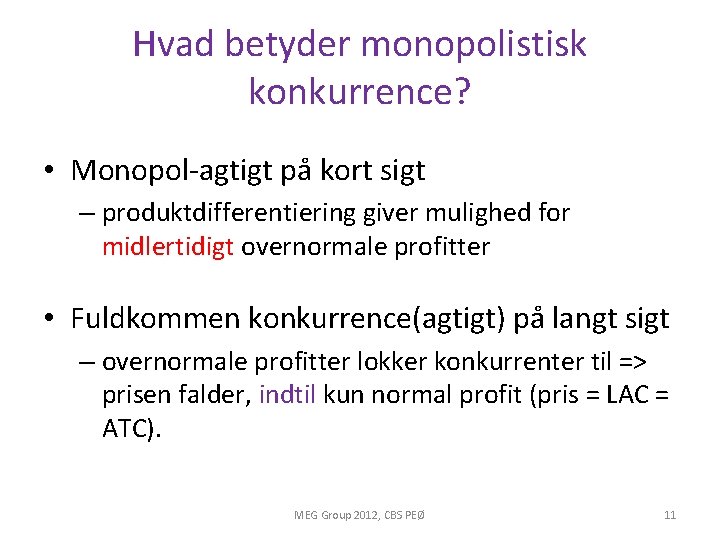 Hvad betyder monopolistisk konkurrence?

• Monopol-agtigt på kort sigt
– produktdifferentiering giver mulighed for midlertidigt overnormale profitter

• Fuldkommen konkurrence(agtigt) på langt sigt
– overnormale profitter lokker konkurrenter til => prisen falder, indtil kun normal profit (pris = LAC = ATC).

MEG Group 2012, CBS PEØ

11